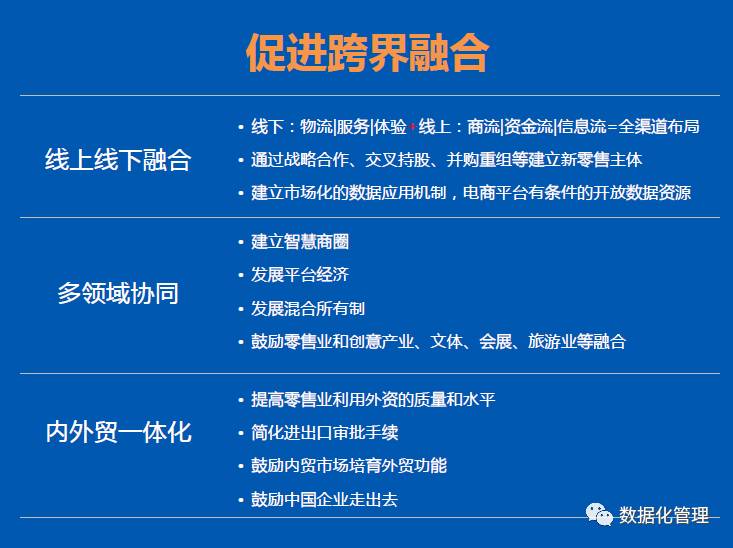 促进跨界融合

线上线下融合

• 线下：物流|服务|体验+线上：商流|资金流|信息流=全渠道布局
• 通过战略合作、交叉持股、并购重组等建立新零售主体
• 建立市场化的数据应用机制，电商平台有条件的开放数据资源

多领域协同

• 建立智慧商圈
• 发展平台经济
• 发展混合所有制
• 鼓励零售业和创意产业、文体、会展、旅游业等融合

内外贸一体化

• 提高零售业利用外资的质量和水平
• 简化进出口审批手续
• 鼓励内贸市场培育外贸功能
• 鼓励中国企业走出去

数据化管理